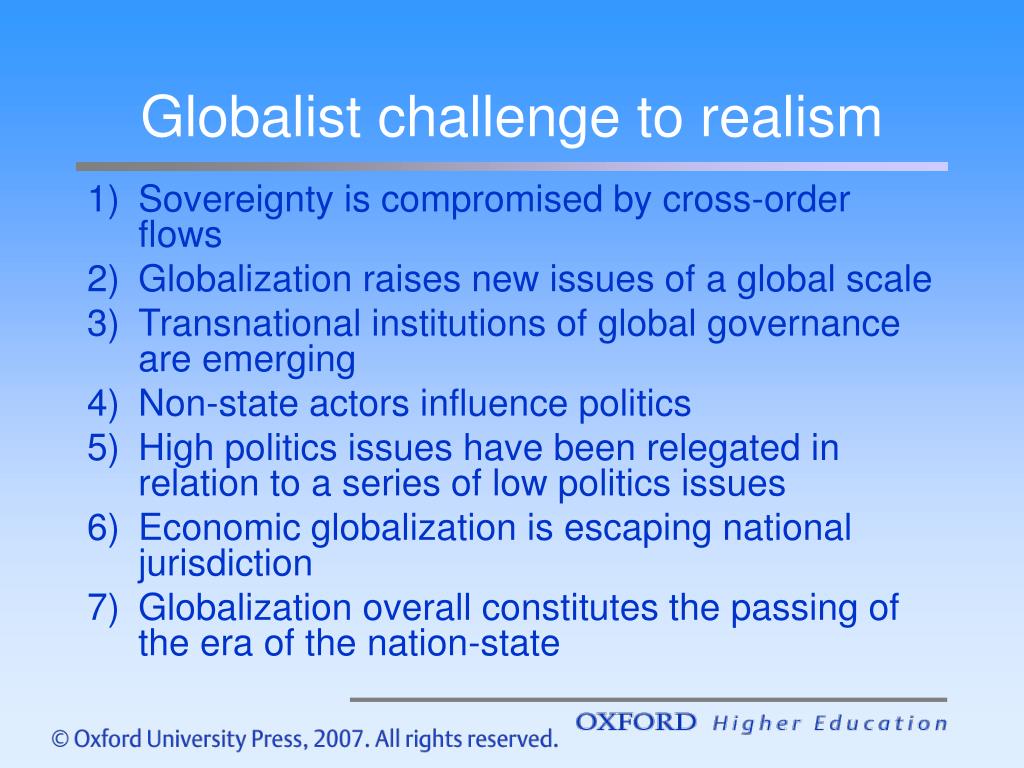 Globalist challenge to realism

1) Sovereignty is compromised by cross-order flows
2) Globalization raises new issues of a global scale
3) Transnational institutions of global governance are emerging
4) Non-state actors influence politics
5) High politics issues have been relegated in relation to a series of low politics issues
6) Economic globalization is escaping national jurisdiction
7) Globalization overall constitutes the passing of the era of the nation-state

© Oxford University Press, 2007. All rights reserved.

OXFORD Higher Education